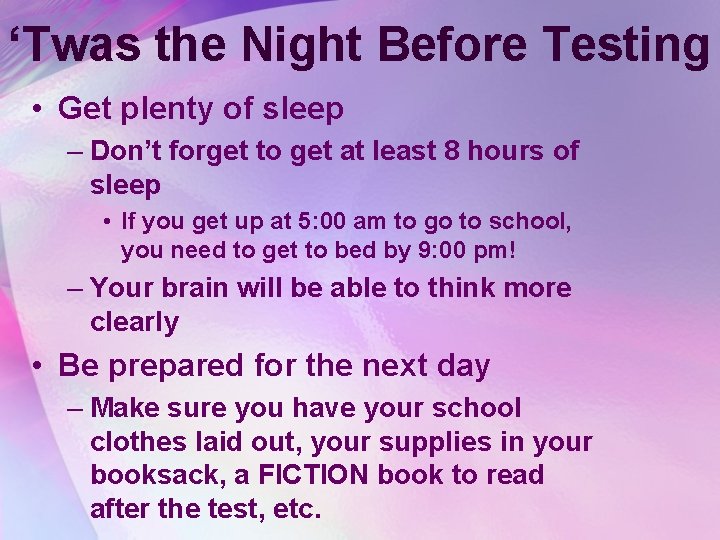 ‘Twas the Night Before Testing

• Get plenty of sleep
– Don’t forget to get at least 8 hours of sleep
• If you get up at 5:00 am to go to school, you need to get to bed by 9:00 pm!
– Your brain will be able to think more clearly
• Be prepared for the next day
– Make sure you have your school clothes laid out, your supplies in your booksack, a FICTION book to read after the test, etc.